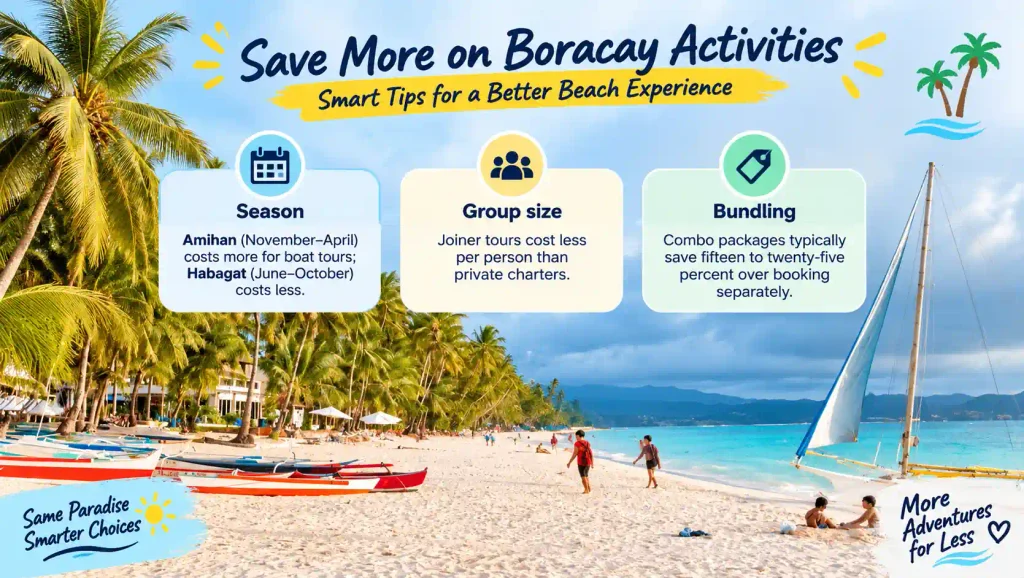 Save More on Boracay Activities
Smart Tips for a Better Beach Experience

Season
Amihan (November–April) costs more for boat tours; Habagat (June–October) costs less.

Group size
Joiner tours cost less per person than private charters.

Bundling
Combo packages typically save fifteen to twenty-five percent over booking separately.

Same Paradise Smarter Choices

More Adventures for Less